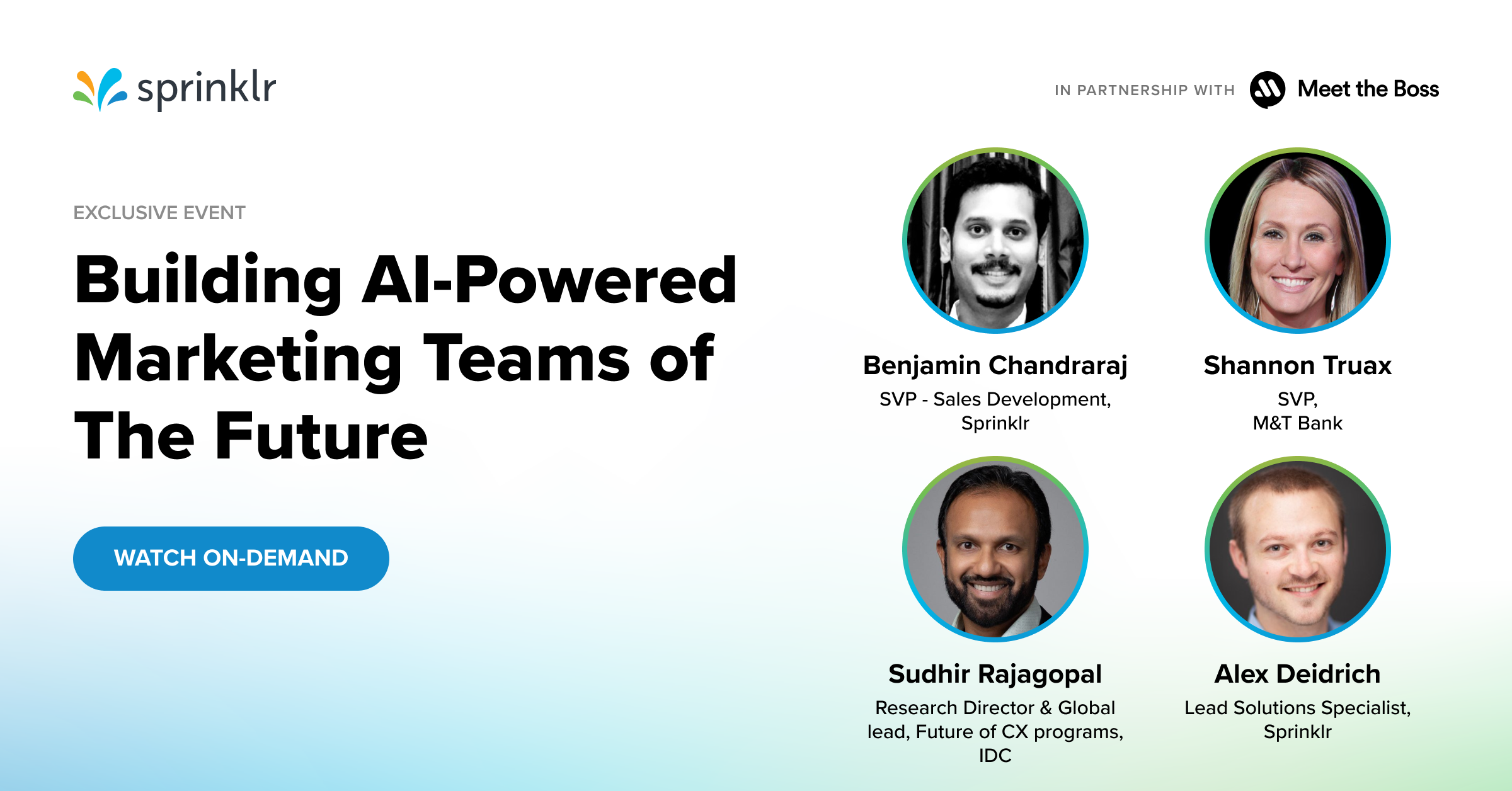 sprinklr

IN PARTNERSHIP WITH Meet the Boss

EXCLUSIVE EVENT

Building AI-Powered Marketing Teams of The Future

WATCH ON-DEMAND

Benjamin Chandraraj
SVP - Sales Development, Sprinklr

Shannon Truax
SVP, M&T Bank

Sudhir Rajagopal
Research Director & Global lead, Future of CX programs, IDC

Alex Deidrich
Lead Solutions Specialist, Sprinklr